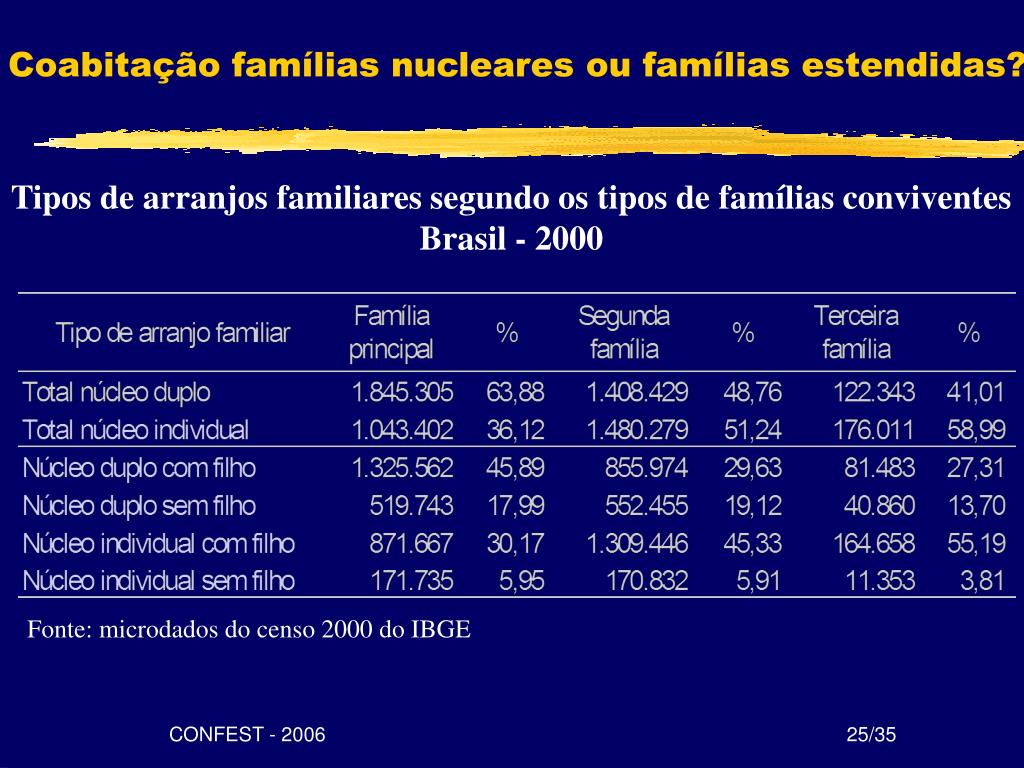 Coabitação famílias nucleares ou famílias estendidas?

Tipos de arranjos familiares segundo os tipos de famílias conviventes
Brasil - 2000

| Tipo de arranjo familiar | Família principal | % | Segunda família | % | Terceira família | % |
|---|---|---|---|---|---|---|
| Total núcleo duplo | 1.845.305 | 63,88 | 1.408.429 | 48,76 | 122.343 | 41,01 |
| Total núcleo individual | 1.043.402 | 36,12 | 1.480.279 | 51,24 | 176.011 | 58,99 |
| Núcleo duplo com filho | 1.325.562 | 45,89 | 855.974 | 29,63 | 81.483 | 27,31 |
| Núcleo duplo sem filho | 519.743 | 17,99 | 552.455 | 19,12 | 40.860 | 13,70 |
| Núcleo individual com filho | 871.667 | 30,17 | 1.309.446 | 45,33 | 164.658 | 55,19 |
| Núcleo individual sem filho | 171.735 | 5,95 | 170.832 | 5,91 | 11.353 | 3,81 |

Fonte: microdados do censo 2000 do IBGE

CONFEST - 2006

25/35